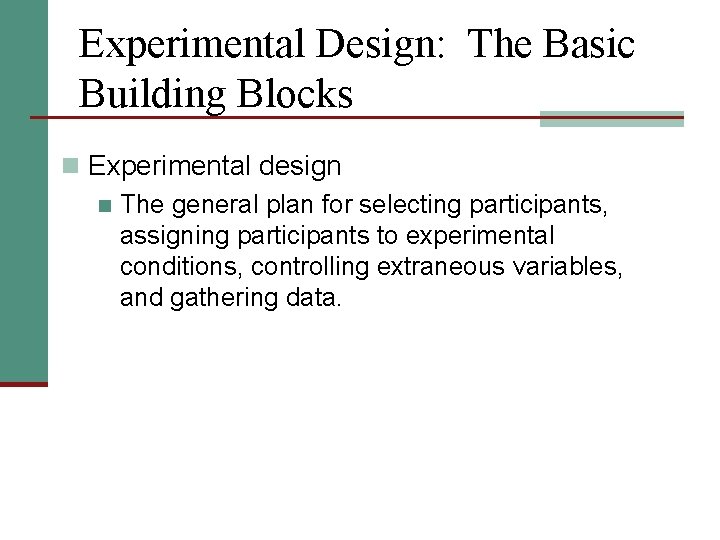 Experimental Design: The Basic Building Blocks

• Experimental design

• The general plan for selecting participants, assigning participants to experimental conditions, controlling extraneous variables, and gathering data.